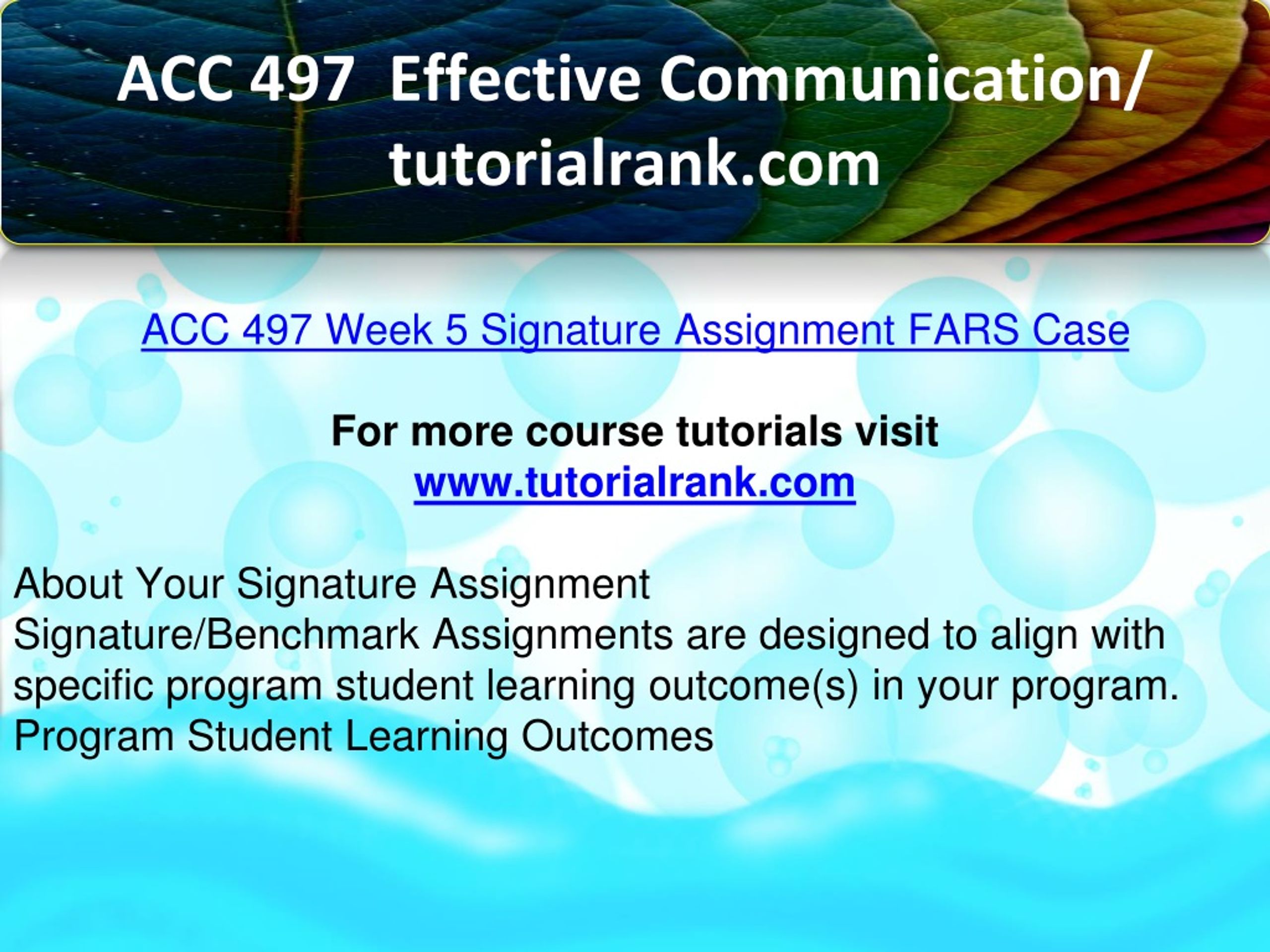 ACC 497 Effective Communication/ tutorialrank.com

ACC 497 Week 5 Signature Assignment FARS Case

For more course tutorials visit
www.tutorialrank.com

About Your Signature Assignment
Signature/Benchmark Assignments are designed to align with specific program student learning outcome(s) in your program.
Program Student Learning Outcomes